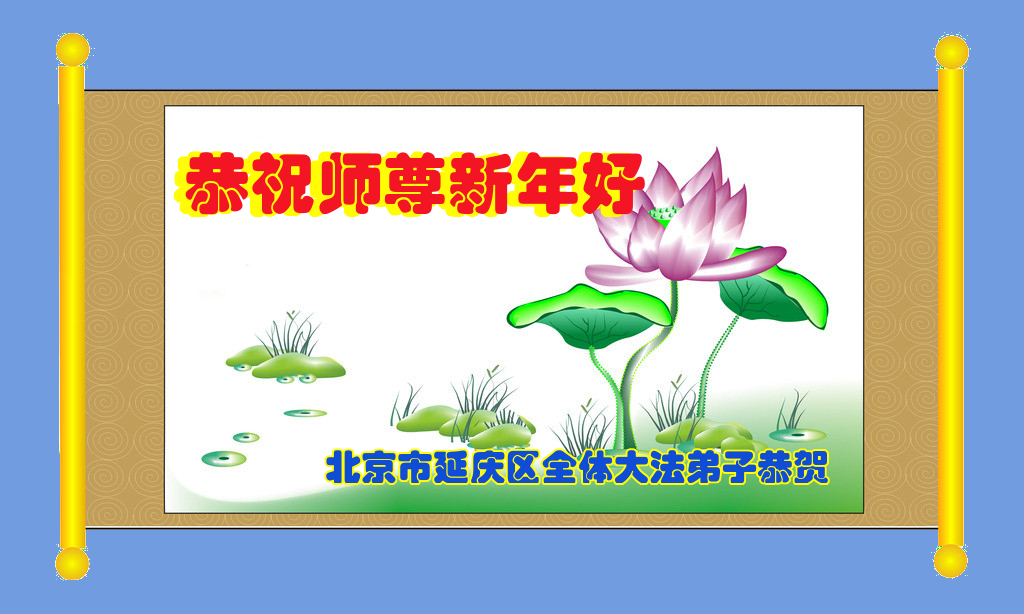 恭祝师尊新年好

北京市延庆区全体大法弟子恭贺